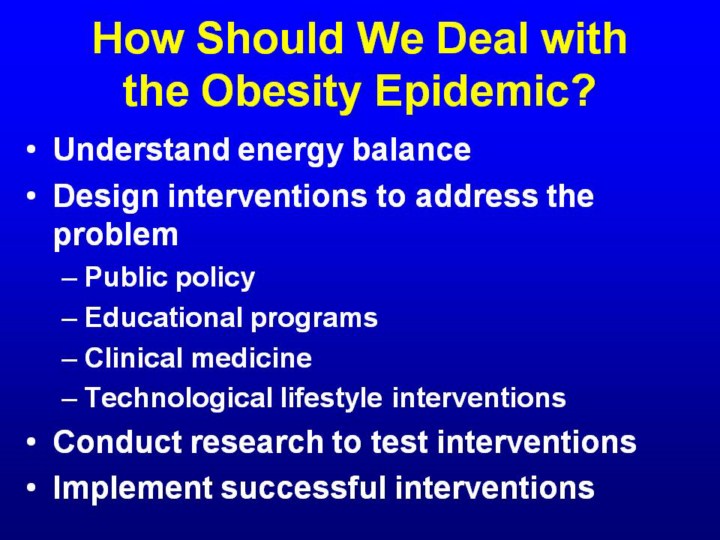 How Should We Deal with the Obesity Epidemic?

• Understand energy balance
• Design interventions to address the problem
– Public policy
– Educational programs
– Clinical medicine
– Technological lifestyle interventions
• Conduct research to test interventions
• Implement successful interventions